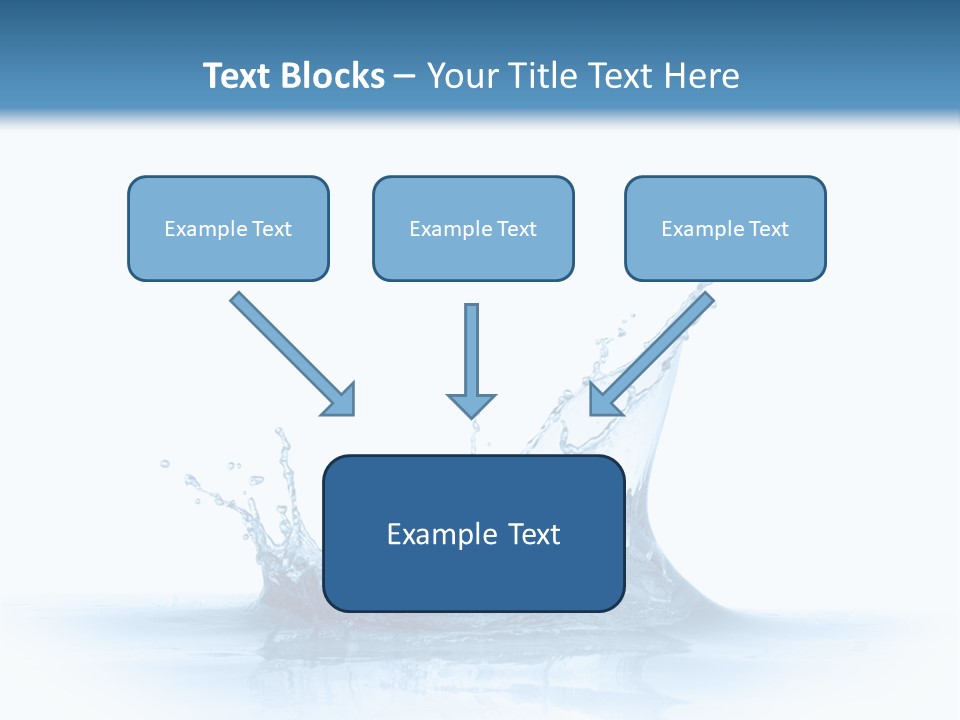 Text Blocks – Your Title Text Here

Example Text

Example Text

Example Text

Example Text